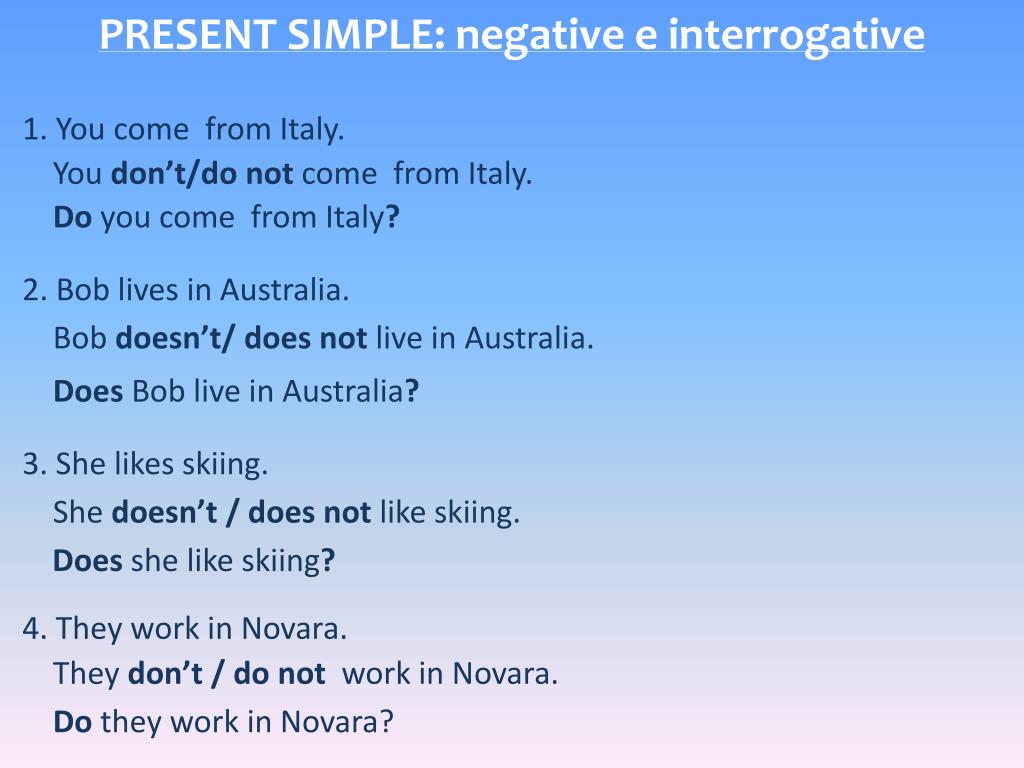 PRESENT SIMPLE: negative e interrogative

1. You come from Italy.
You don’t/do not come from Italy.
Do you come from Italy?

2. Bob lives in Australia.
Bob doesn’t/ does not live in Australia.
Does Bob live in Australia?

3. She likes skiing.
She doesn’t / does not like skiing.
Does she like skiing?

4. They work in Novara.
They don’t / do not work in Novara.
Do they work in Novara?